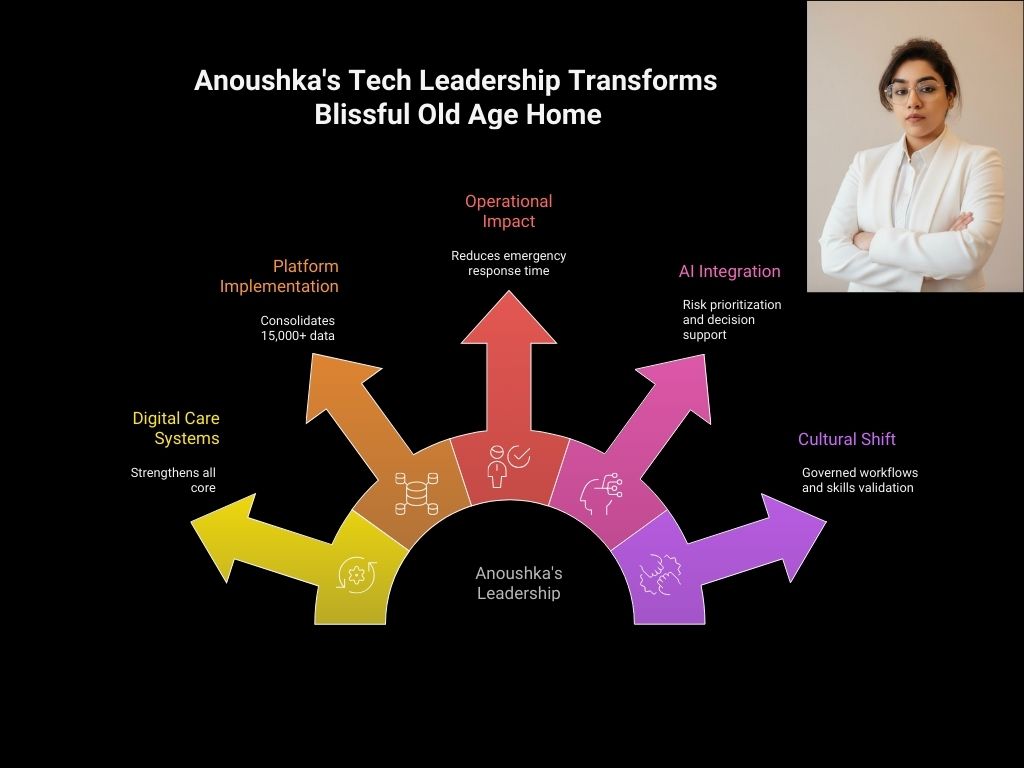 Anoushka's Tech Leadership Transforms Blissful Old Age Home

Digital Care Systems

Strengthens all core

Platform Implementation

Consolidates 15,000+ data

Operational Impact

Reduces emergency response time

AI Integration

Risk prioritization and decision support

Cultural Shift

Governed workflows and skills validation

Anoushka's Leadership